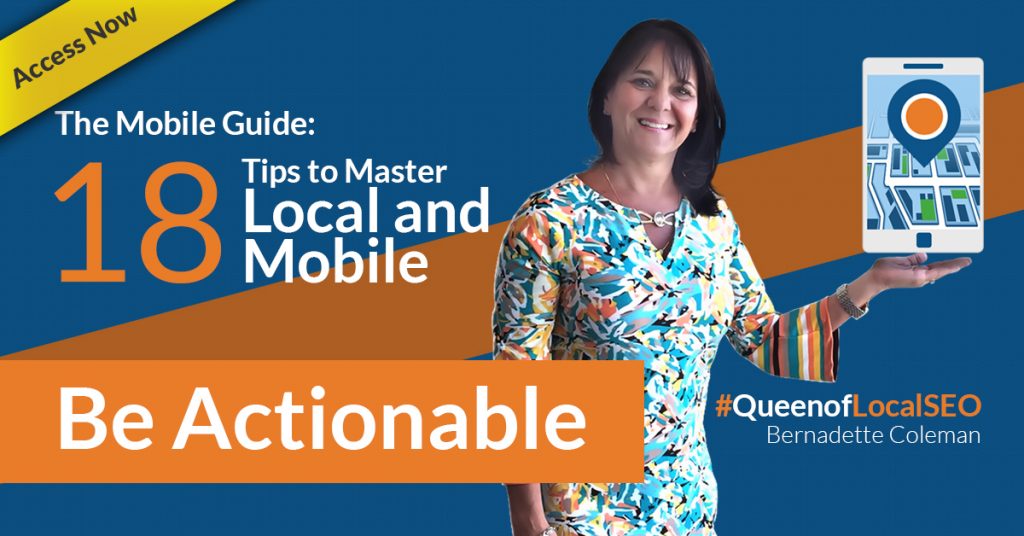 Access Now

The Mobile Guide:

18 Tips to Master Local and Mobile

Be Actionable

#QueenofLocalSEO
Bernadette Coleman